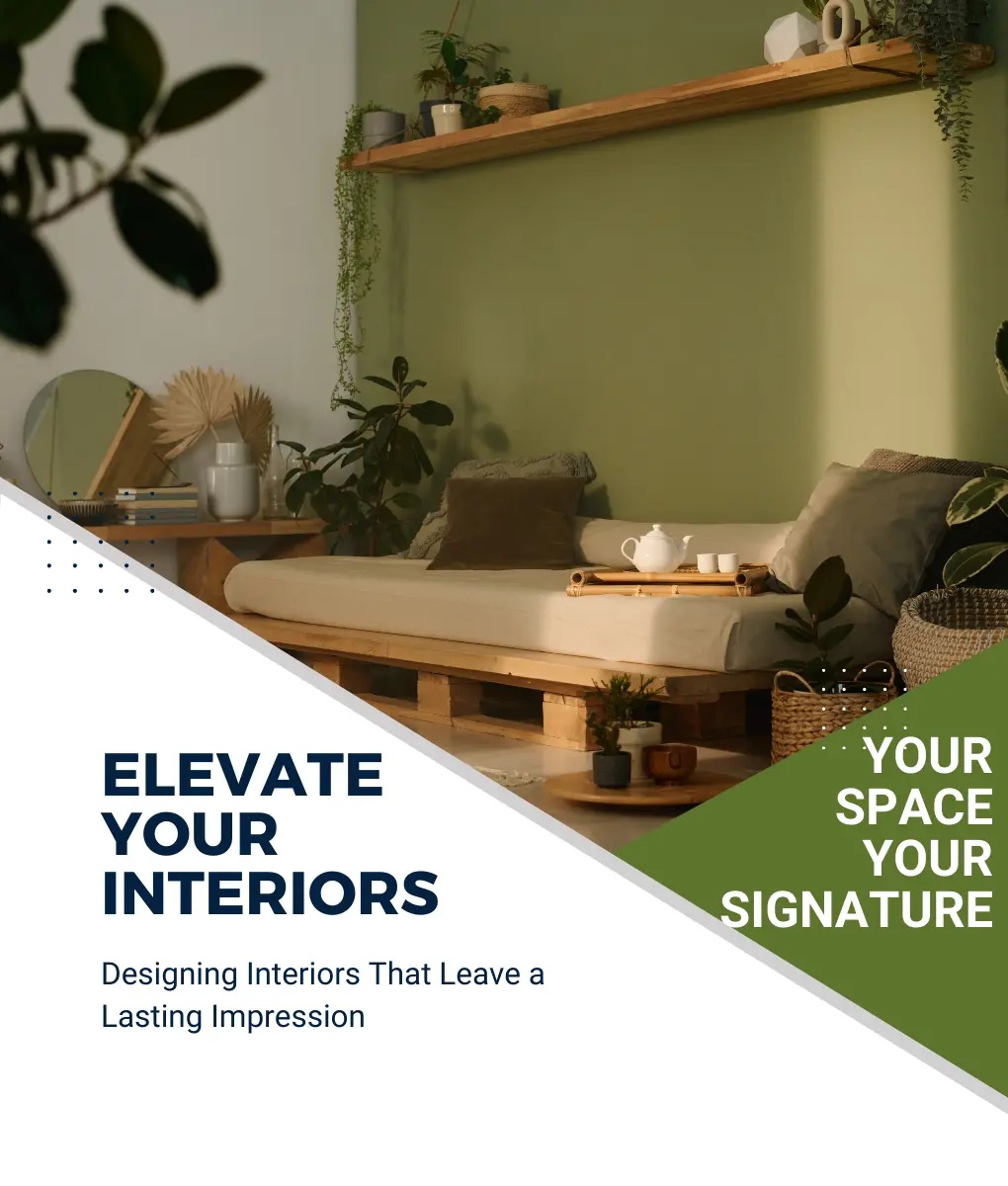 ELEVATE YOUR INTERIORS

Designing Interiors That Leave a Lasting Impression

YOUR SPACE YOUR SIGNATURE